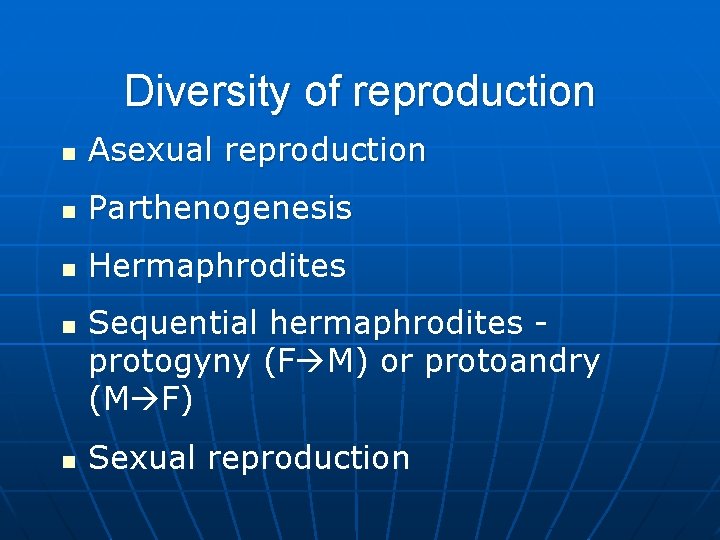 Diversity of reproduction

- Asexual reproduction
- Parthenogenesis
- Hermaphrodites
- Sequential hermaphrodites - protogyny (F→M) or protoandry (M→F)
- Sexual reproduction